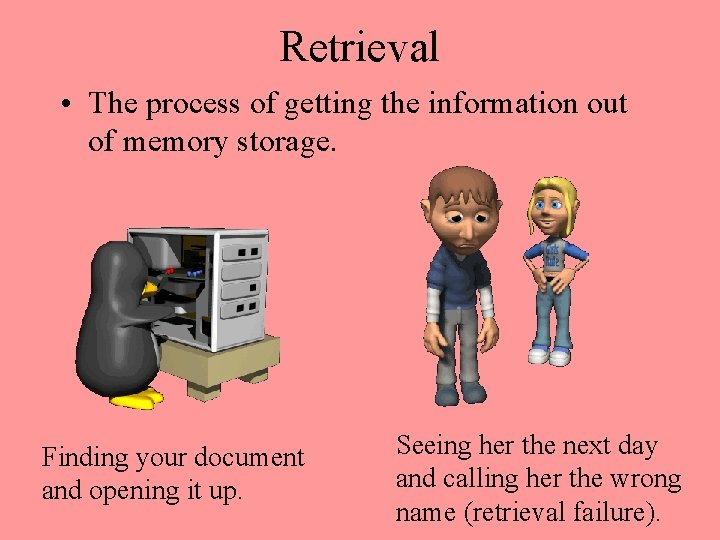 Retrieval

• The process of getting the information out of memory storage.

Finding your document and opening it up.

Seeing her the next day and calling her the wrong name (retrieval failure).